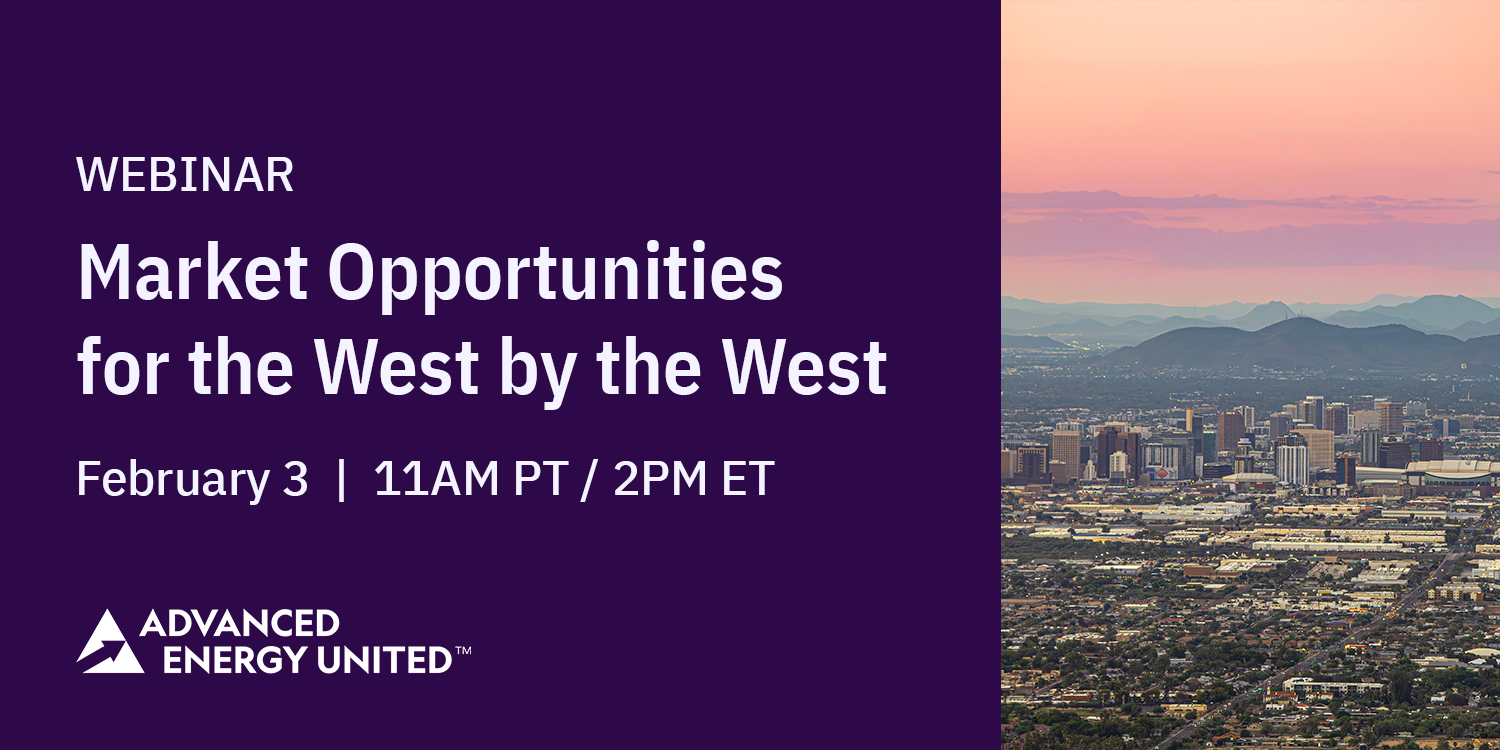 WEBINAR

Market Opportunities for the West by the West

February 3 | 11AM PT / 2PM ET

ADVANCED ENERGY UNITED™